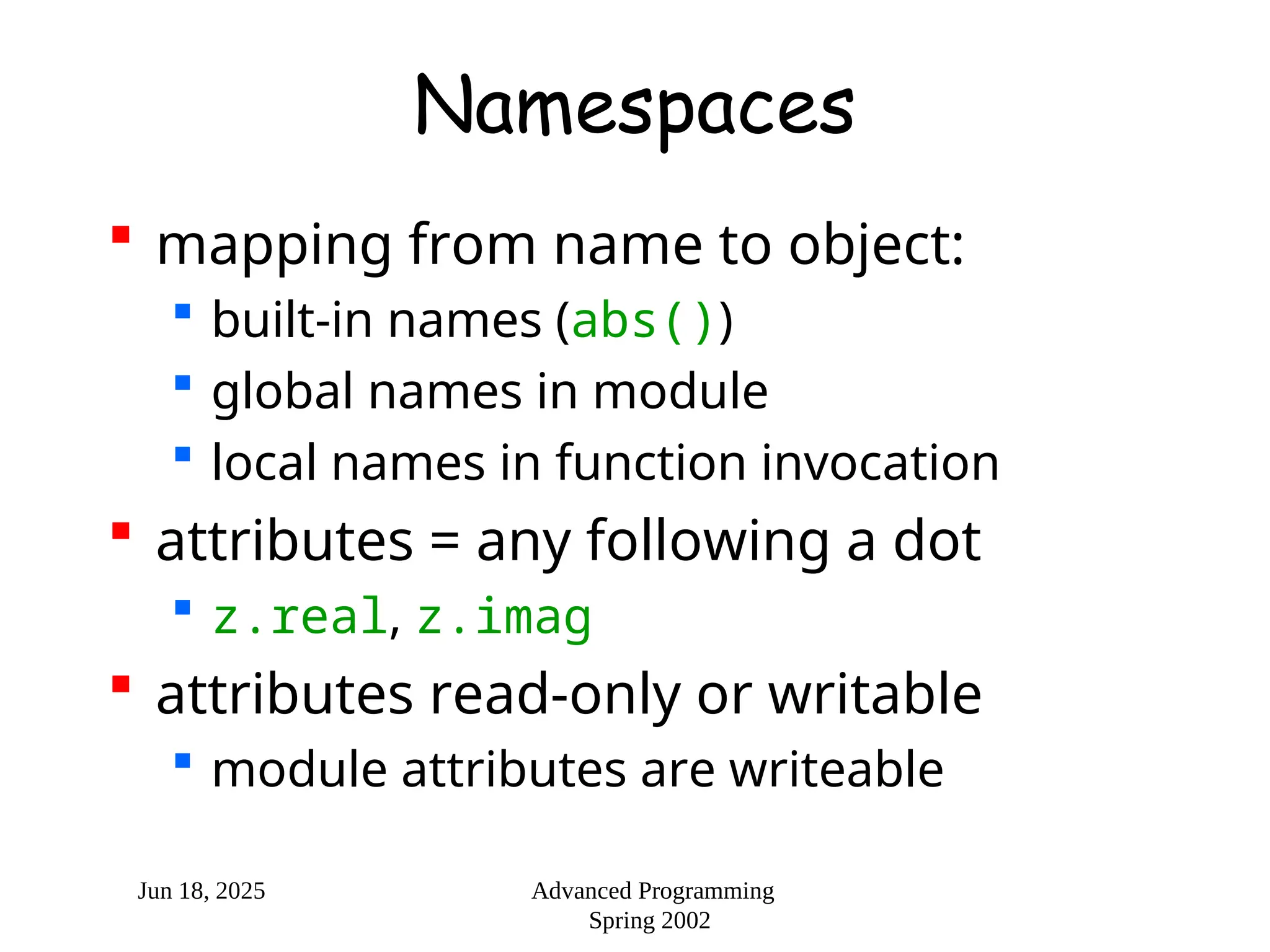 Namespaces

- mapping from name to object:
  - built-in names (abs())
  - global names in module
  - local names in function invocation
- attributes = any following a dot
  - z.real, z.imag
- attributes read-only or writable
  - module attributes are writeable

Jun 18, 2025

Advanced Programming
Spring 2002